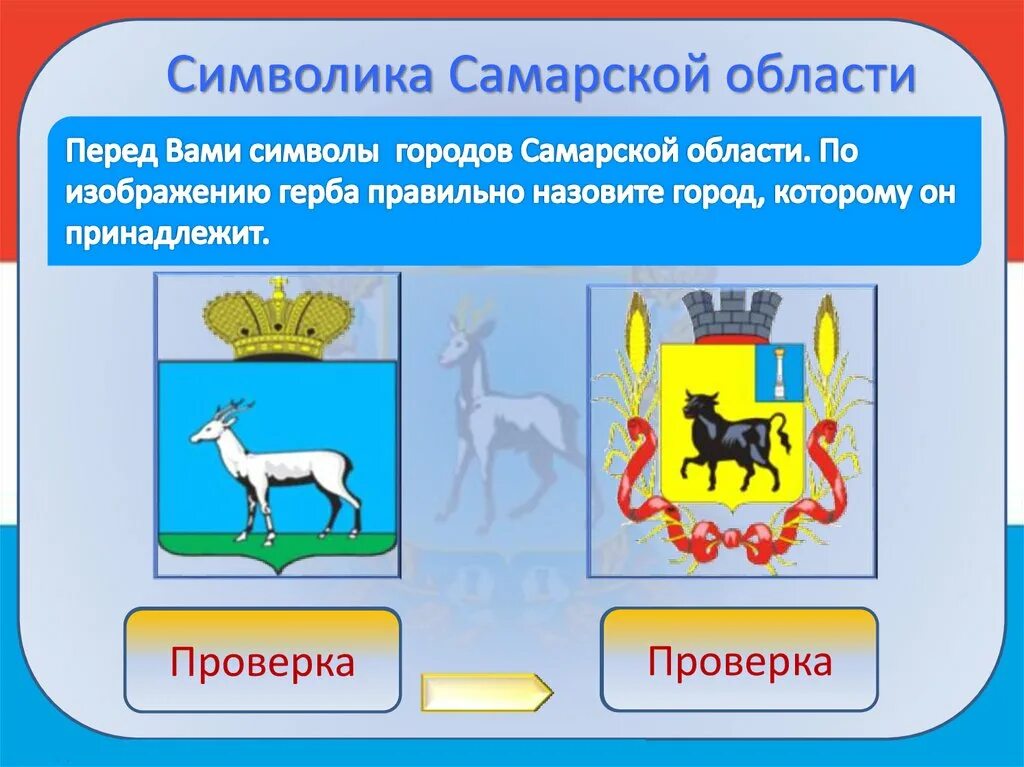 Символика Самарской области

Перед Вами символы городов Самарской области. По изображению герба правильно назовите город, которому он принадлежит.

Проверка

Проверка